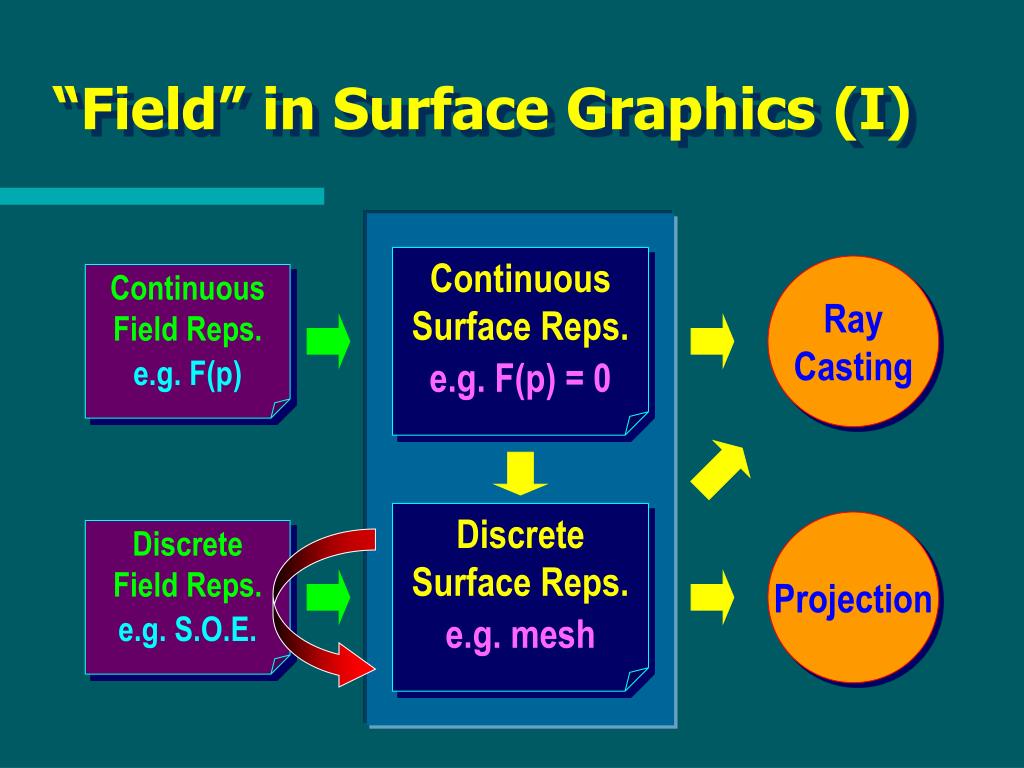 “Field” in Surface Graphics (I)

Continuous Field Reps. e.g. F(p)

Discrete Field Reps. e.g. S.O.E.

Continuous Surface Reps. e.g. F(p) = 0

Discrete Surface Reps. e.g. mesh

Ray Casting

Projection